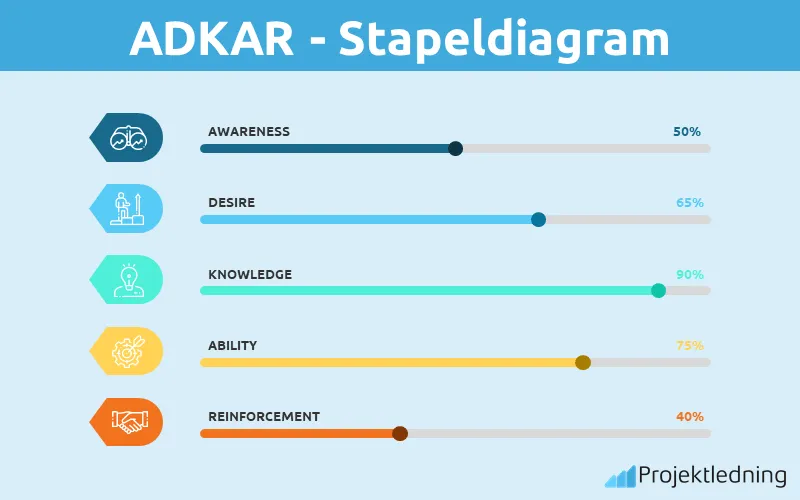 ADKAR - Stapeldiagram

AWARENESS 50%

DESIRE 65%

KNOWLEDGE 90%

ABILITY 75%

REINFORCEMENT 40%

Projektledning